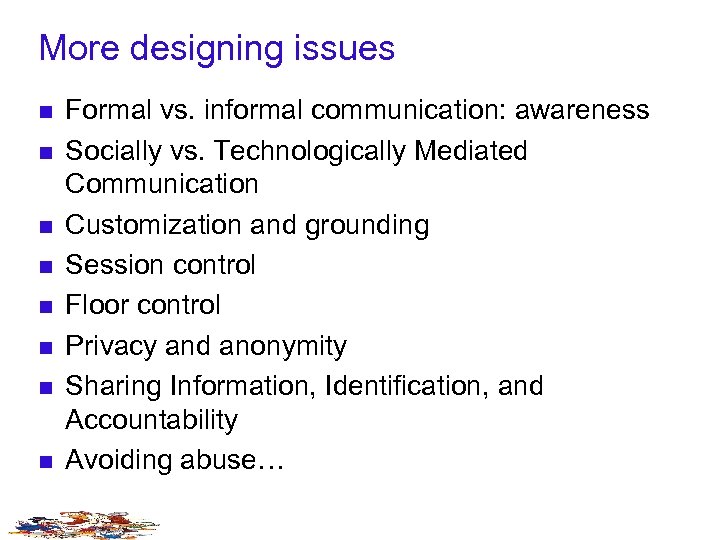 More designing issues

- Formal vs. informal communication: awareness
- Socially vs. Technologically Mediated Communication
- Customization and grounding
- Session control
- Floor control
- Privacy and anonymity
- Sharing Information, Identification, and Accountability
- Avoiding abuse…